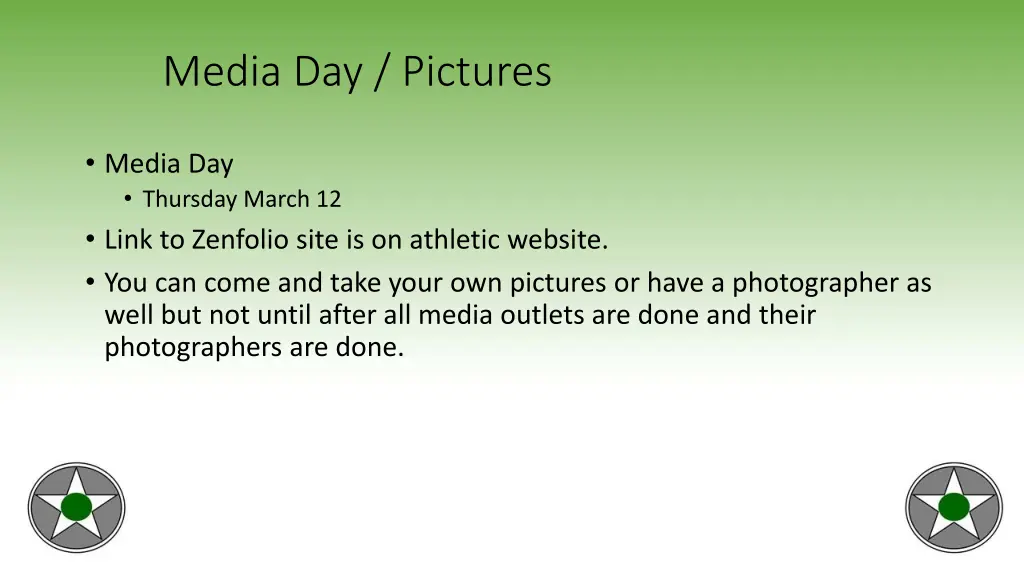 Media Day / Pictures

• Media Day
  • Thursday March 12
• Link to Zenfolio site is on athletic website.
• You can come and take your own pictures or have a photographer as well but not until after all media outlets are done and their photographers are done.